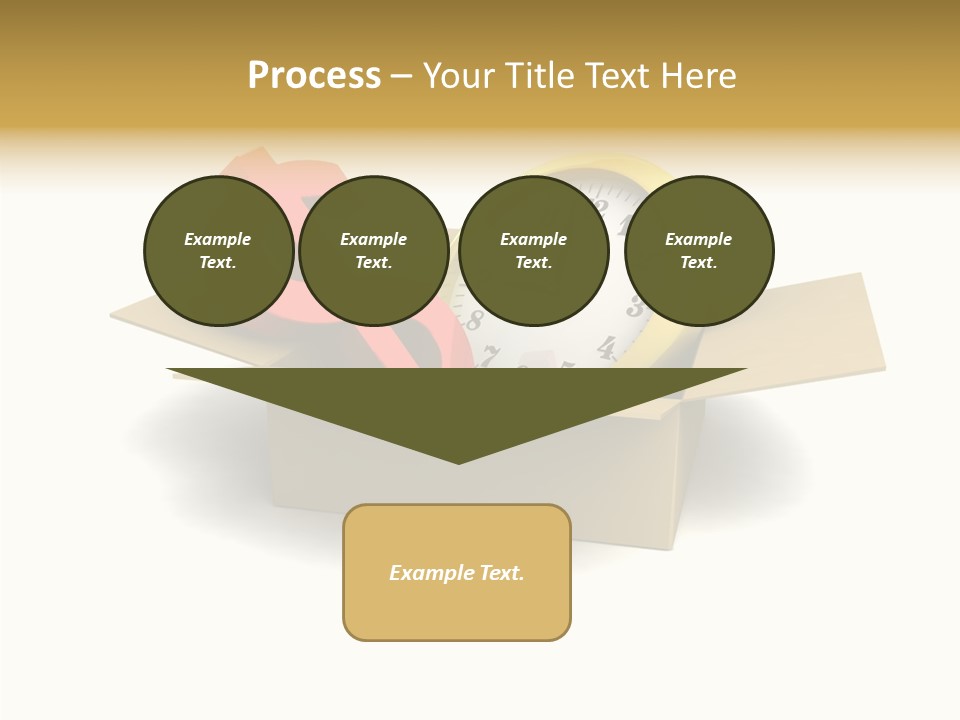 Process – Your Title Text Here

Example Text.

Example Text.

Example Text.

Example Text.

Example Text.